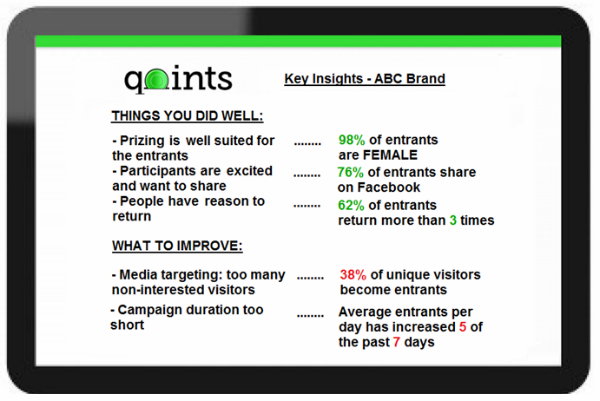 qoints

Key Insights - ABC Brand

THINGS YOU DID WELL:

- Prizing is well suited for the entrants ........ 98% of entrants are FEMALE

- Participants are excited and want to share ........ 76% of entrants share on Facebook

- People have reason to return ........ 62% of entrants return more than 3 times

WHAT TO IMPROVE:

- Media targeting: too many non-interested visitors ........ 38% of unique visitors become entrants

- Campaign duration too short ........ Average entrants per day has increased 5 of the past 7 days